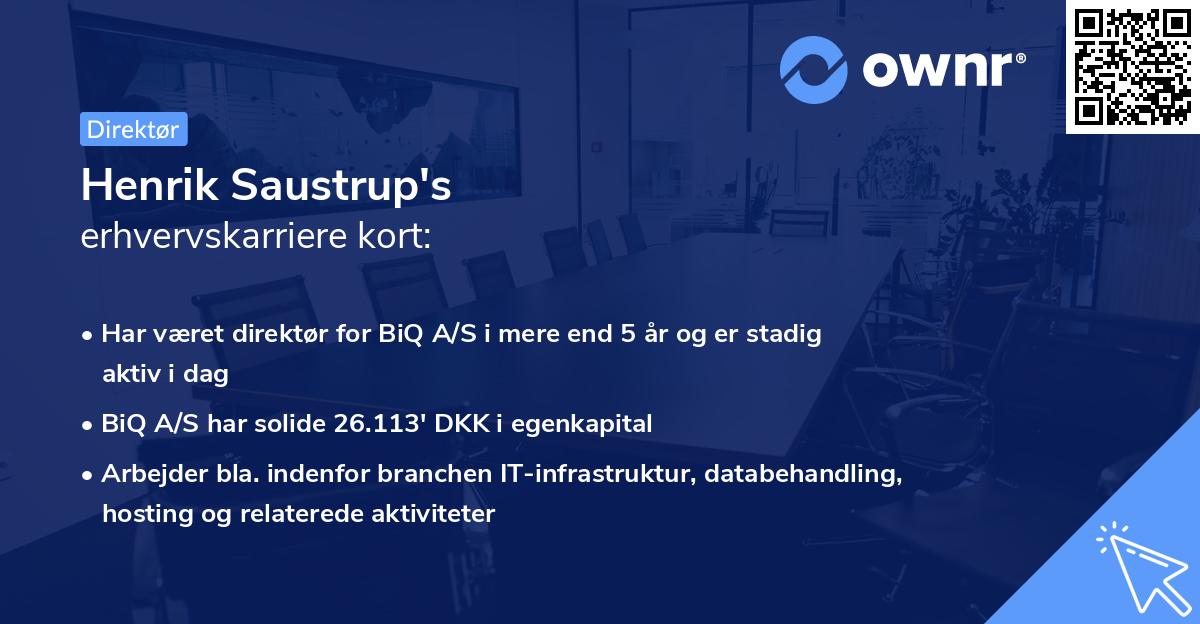 ownr®

Direktør

Henrik Saustrup's
erhvervskarriere kort:

• Har været direktør for BiQ A/S i mere end 5 år og er stadig aktiv i dag
• BiQ A/S har solide 26.113' DKK i egenkapital
• Arbejder bla. indenfor branchen IT-infrastruktur, databehandling, hosting og relaterede aktiviteter